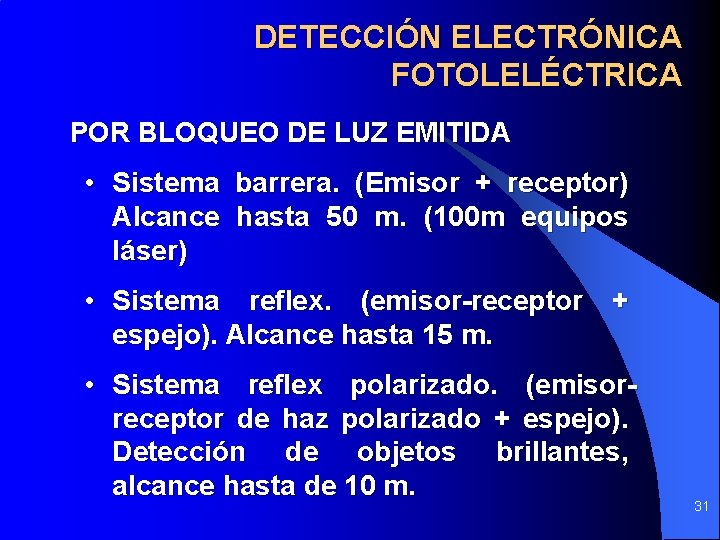 DETECCIÓN ELECTRÓNICA FOTOLELÉCTRICA

POR BLOQUEO DE LUZ EMITIDA

• Sistema barrera. (Emisor + receptor) Alcance hasta 50 m. (100m equipos láser)

• Sistema reflex. (emisor-receptor + espejo). Alcance hasta 15 m.

• Sistema reflex polarizado. (emisor-receptor de haz polarizado + espejo). Detección de objetos brillantes, alcance hasta de 10 m.

31